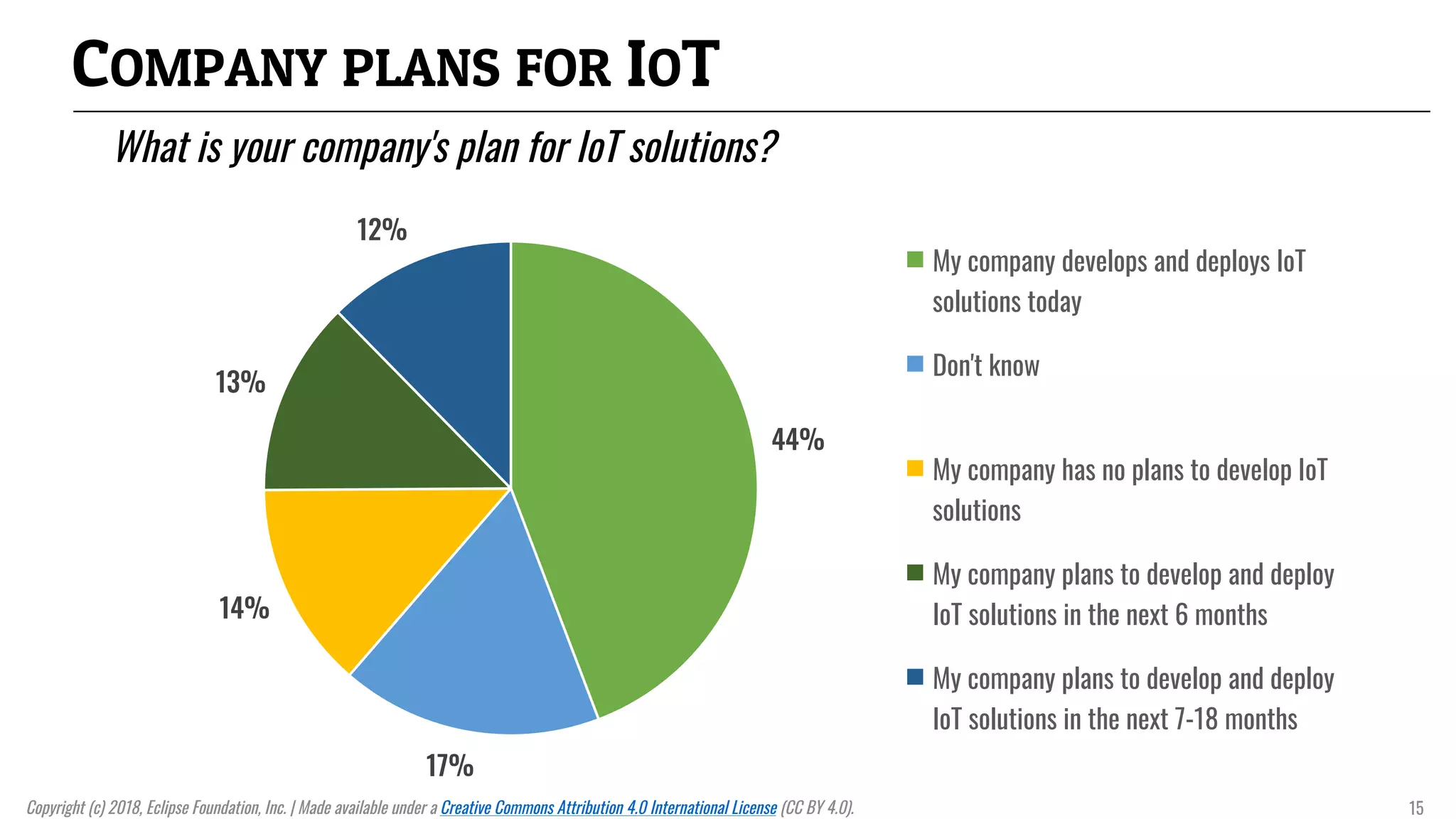 COMPANY PLANS FOR IOT

What is your company's plan for IoT solutions?

12%

13%

44%

14%

17%

My company develops and deploys IoT solutions today

Don't know

My company has no plans to develop IoT solutions

My company plans to develop and deploy IoT solutions in the next 6 months

My company plans to develop and deploy IoT solutions in the next 7-18 months

Copyright (c) 2018, Eclipse Foundation, Inc. | Made available under a Creative Commons Attribution 4.0 International License (CC BY 4.0).

15